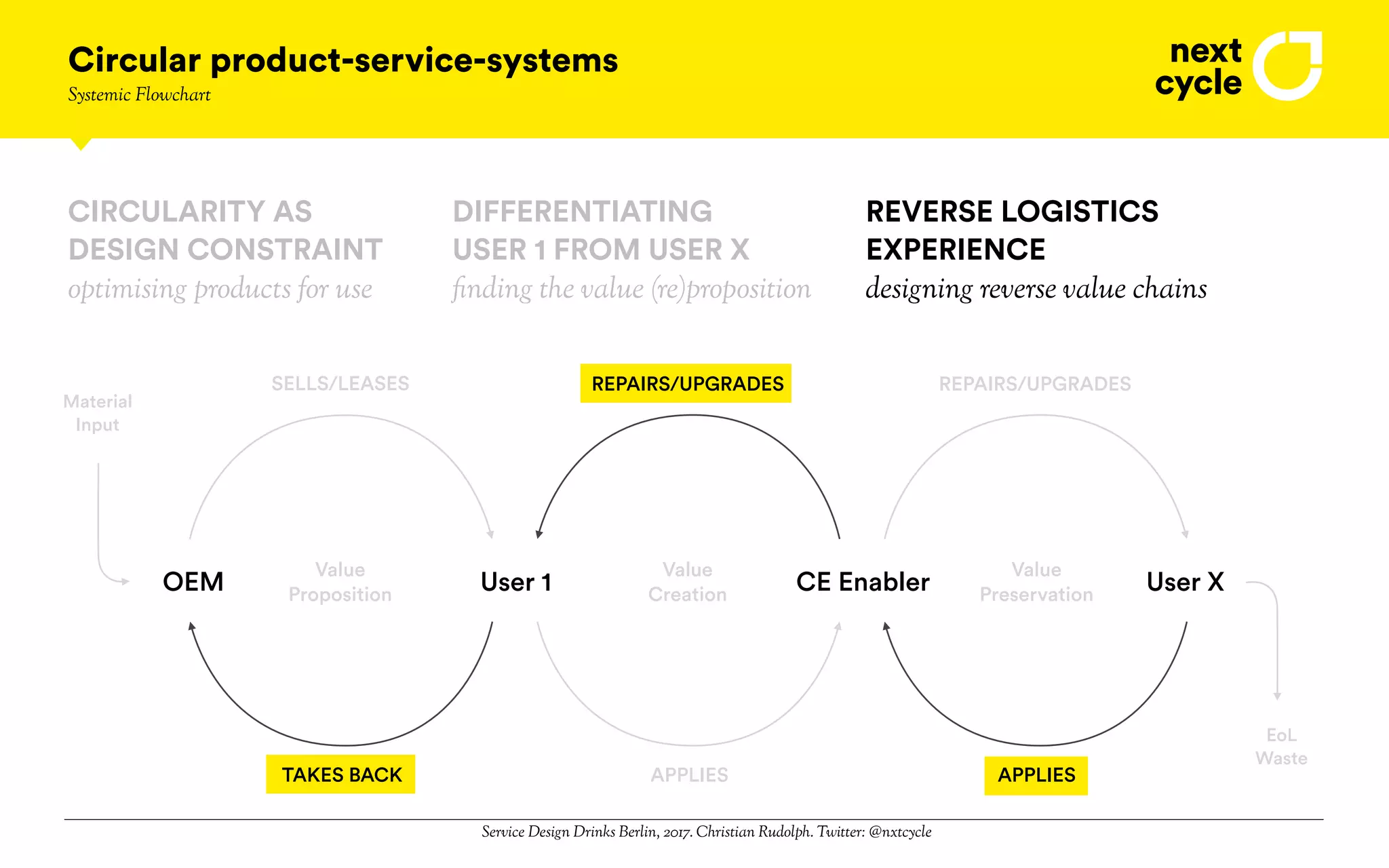 Circular product-service-systems
Systemic Flowchart

next cycle

CIRCULARITY AS DESIGN CONSTRAINT
optimising products for use

DIFFERENTIATING USER 1 FROM USER X
finding the value (re)proposition

REVERSE LOGISTICS EXPERIENCE
designing reverse value chains

Material Input

SELLS/LEASES

REPAIRS/UPGRADES

REPAIRS/UPGRADES

OEM

Value Proposition

User 1

Value Creation

CE Enabler

Value Preservation

User X

TAKES BACK

APPLIES

APPLIES

EoL Waste

Service Design Drinks Berlin, 2017. Christian Rudolph. Twitter: @nxtcycle